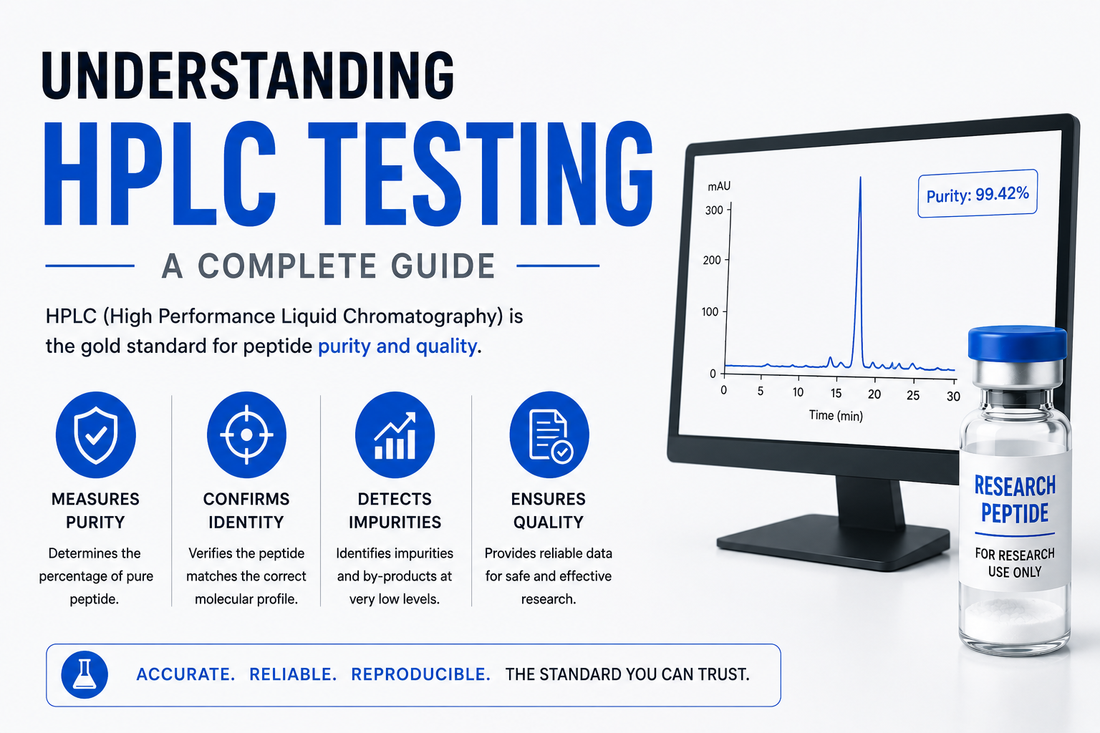 UNDERSTANDING
HPLC TESTING
A COMPLETE GUIDE

HPLC (High Performance Liquid Chromatography) is the gold standard for peptide purity and quality.

MEASURES PURITY
Determines the percentage of pure peptide.

CONFIRMS IDENTITY
Verifies the peptide matches the correct molecular profile.

DETECTS IMPURITIES
Identifies impurities and by-products at very low levels.

ENSURES QUALITY
Provides reliable data for safe and effective research.

ACCURATE. RELIABLE. REPRODUCIBLE. THE STANDARD YOU CAN TRUST.

mAU
300
200
100
0
0 5 10 15 20 25 30
Time (min)
Purity: 99.42%

RESEARCH PEPTIDE
FOR RESEARCH USE ONLY